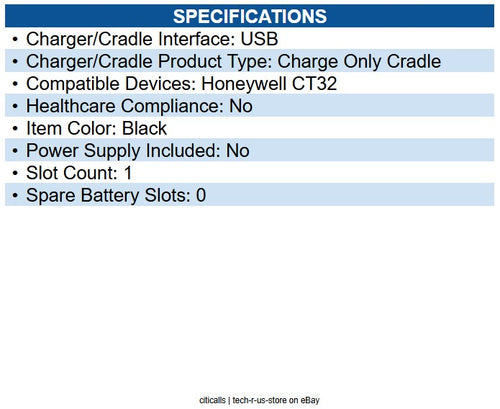 SPECIFICATIONS

• Charger/Cradle Interface: USB
• Charger/Cradle Product Type: Charge Only Cradle
• Compatible Devices: Honeywell CT32
• Healthcare Compliance: No
• Item Color: Black
• Power Supply Included: No
• Slot Count: 1
• Spare Battery Slots: 0

citicalls | tech-r-us-store on eBay